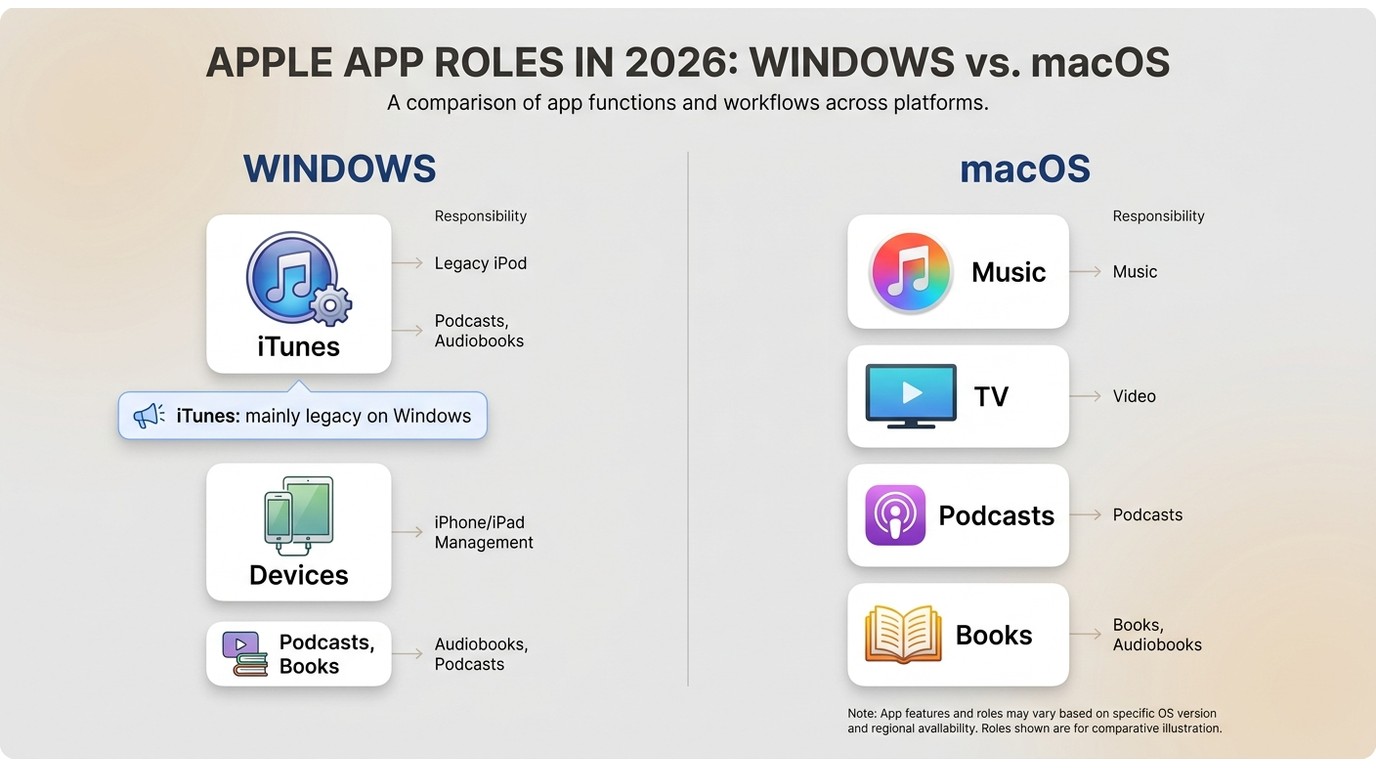 APPLE APP ROLES IN 2026: WINDOWS vs. macOS

A comparison of app functions and workflows across platforms.

WINDOWS

Responsibility

iTunes

Legacy iPod

Podcasts, Audiobooks

iTunes: mainly legacy on Windows

Devices

iPhone/iPad Management

Podcasts, Books

Audiobooks, Podcasts

macOS

Responsibility

Music

Music

TV

Video

Podcasts

Podcasts

Books

Books, Audiobooks

Note: App features and roles may vary based on specific OS version and regional availability. Roles shown are for comparative illustration.